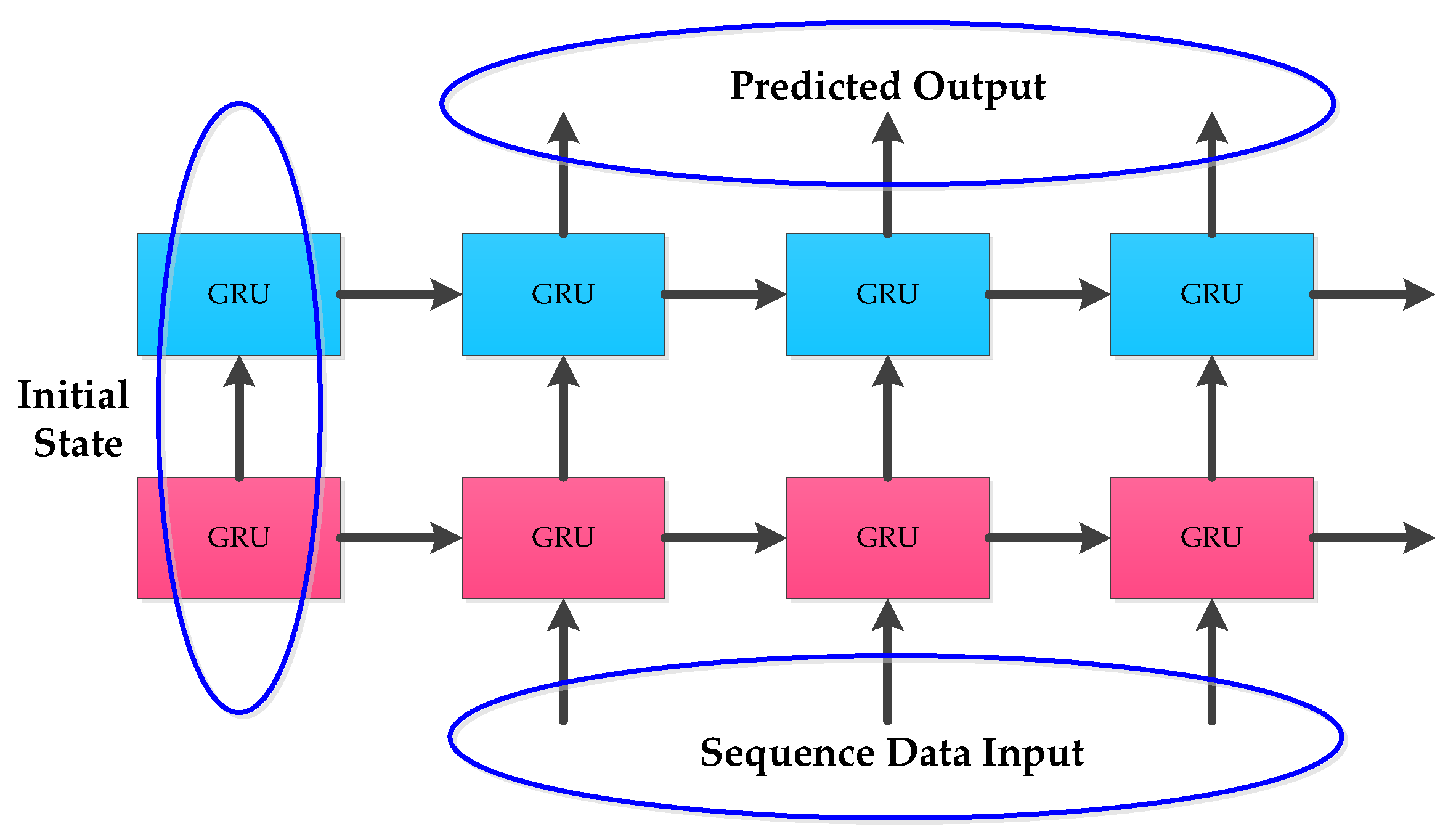 Predicted Output

GRU

GRU

GRU

GRU

Initial State

GRU

GRU

GRU

GRU

Sequence Data Input